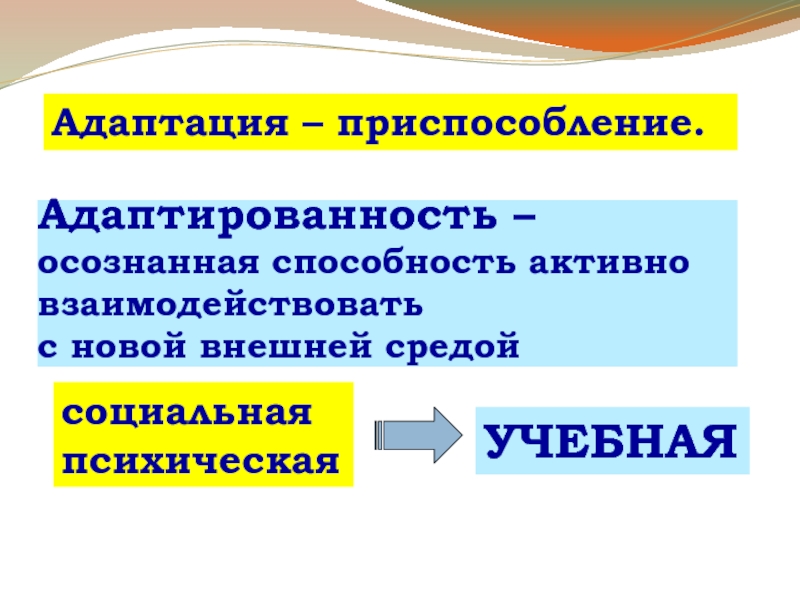 Адаптация – приспособление.

Адаптированность – осознанная способность активно взаимодействовать с новой внешней средой

социальная
психическая

УЧЕБНАЯ